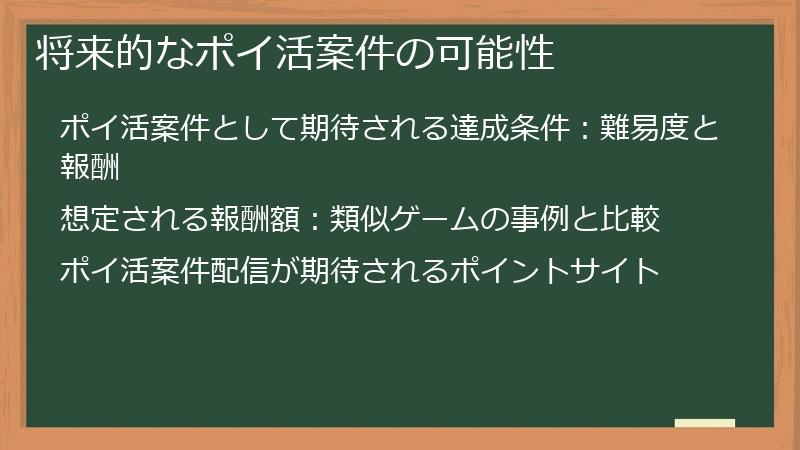 将来的なポイ活案件の可能性

ポイ活案件として期待される達成条件：難易度と報酬

想定される報酬額：類似ゲームの事例と比較

ポイ活案件配信が期待されるポイントサイト